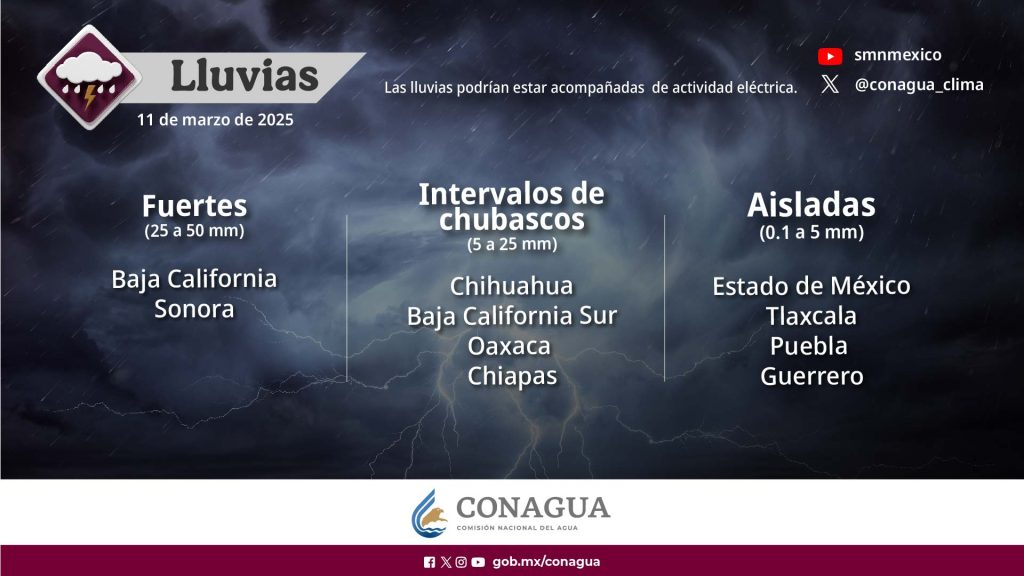 Lluvias
11 de marzo de 2025

Las lluvias podrían estar acompañadas de actividad eléctrica.

smnmexico
@conagua_clima

Fuertes
(25 a 50 mm)
Baja California
Sonora

Intervalos de chubascos
(5 a 25 mm)
Chihuahua
Baja California Sur
Oaxaca
Chiapas

Aisladas
(0.1 a 5 mm)
Estado de México
Tlaxcala
Puebla
Guerrero

CONAGUA
COMISIÓN NACIONAL DEL AGUA

gob.mx/conagua